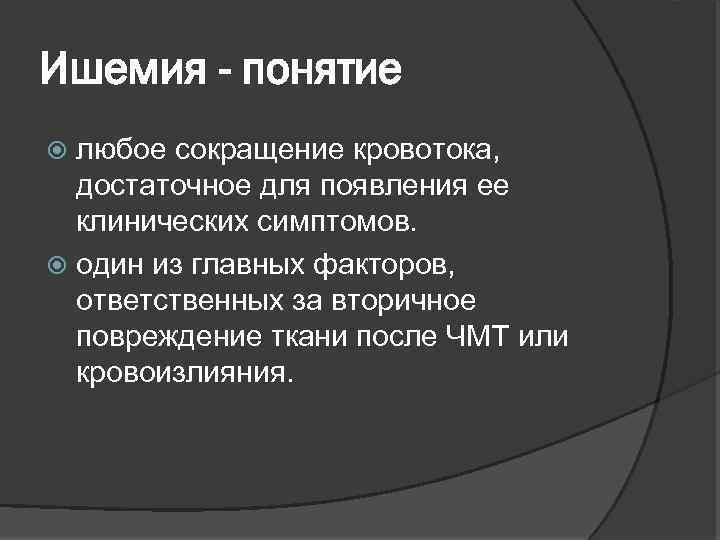 Ишемия - понятие

любое сокращение кровотока, достаточное для появления ее клинических симптомов.

один из главных факторов, ответственных за вторичное повреждение ткани после ЧМТ или кровоизлияния.